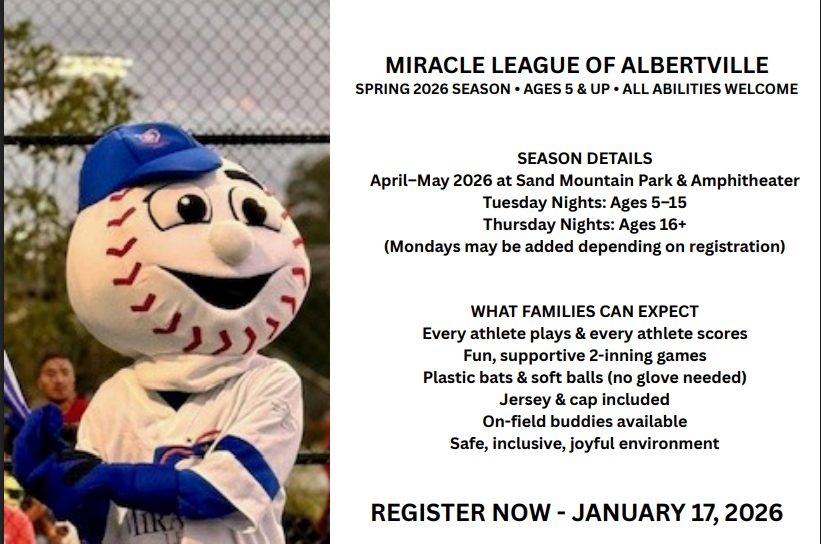 MIRACLE LEAGUE OF ALBERTVILLE
SPRING 2026 SEASON • AGES 5 & UP • ALL ABILITIES WELCOME

SEASON DETAILS
April–May 2026 at Sand Mountain Park & Amphitheater
Tuesday Nights: Ages 5–15
Thursday Nights: Ages 16+
(Mondays may be added depending on registration)

WHAT FAMILIES CAN EXPECT
Every athlete plays & every athlete scores
Fun, supportive 2-inning games
Plastic bats & soft balls (no glove needed)
Jersey & cap included
On-field buddies available
Safe, inclusive, joyful environment

REGISTER NOW - JANUARY 17, 2026

MIRA